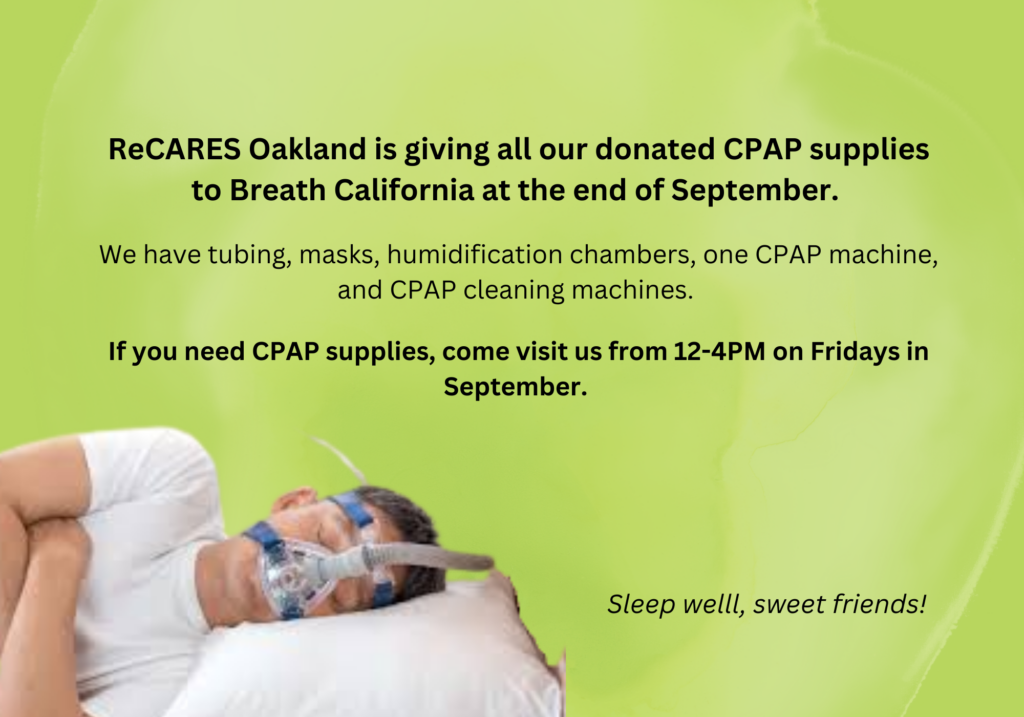 ReCARES Oakland is giving all our donated CPAP supplies to Breath California at the end of September.

We have tubing, masks, humidification chambers, one CPAP machine, and CPAP cleaning machines.

If you need CPAP supplies, come visit us from 12-4PM on Fridays in September.

Sleep welll, sweet friends!